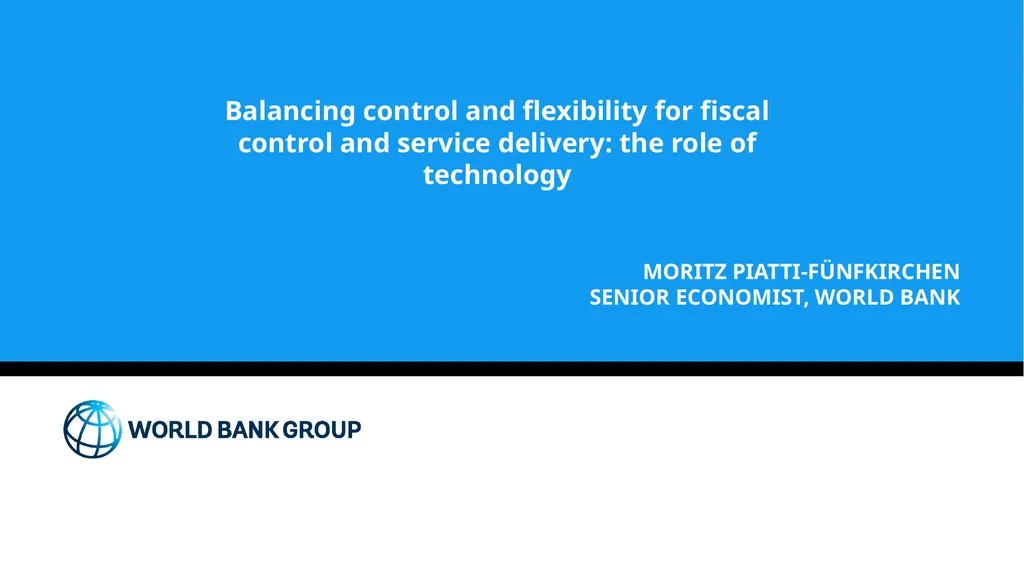 Balancing control and flexibility for fiscal control and service delivery: the role of technology

MORITZ PIATTI-FÜNFKIRCHEN
SENIOR ECONOMIST, WORLD BANK

WORLD BANK GROUP